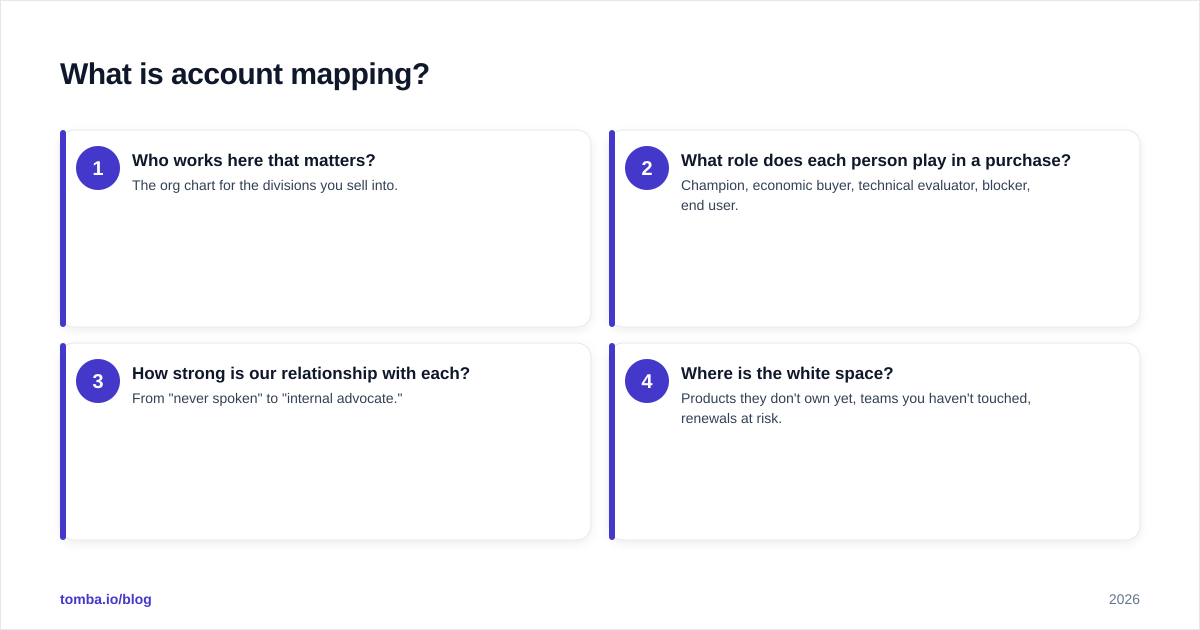 What is account mapping?

1
Who works here that matters?
The org chart for the divisions you sell into.

2
What role does each person play in a purchase?
Champion, economic buyer, technical evaluator, blocker, end user.

3
How strong is our relationship with each?
From "never spoken" to "internal advocate."

4
Where is the white space?
Products they don't own yet, teams you haven't touched, renewals at risk.

tomba.io/blog

2026